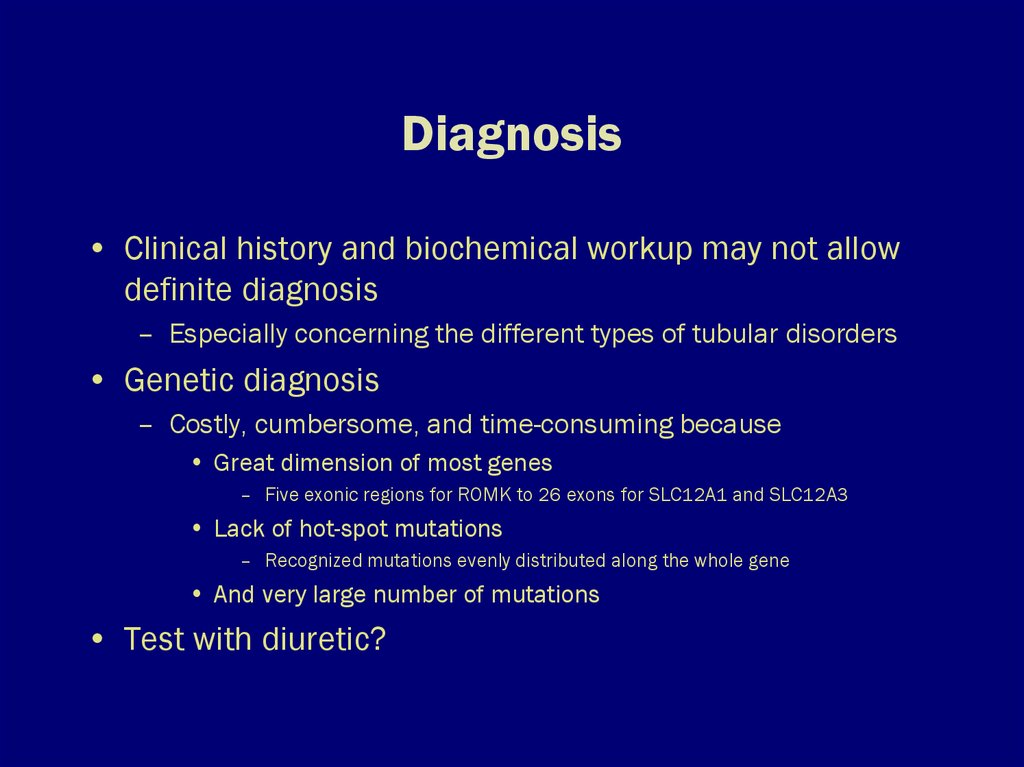 Diagnosis

• Clinical history and biochemical workup may not allow definite diagnosis
– Especially concerning the different types of tubular disorders

• Genetic diagnosis
– Costly, cumbersome, and time-consuming because
• Great dimension of most genes
– Five exonic regions for ROMK to 26 exons for SLC12A1 and SLC12A3
• Lack of hot-spot mutations
– Recognized mutations evenly distributed along the whole gene
• And very large number of mutations

• Test with diuretic?